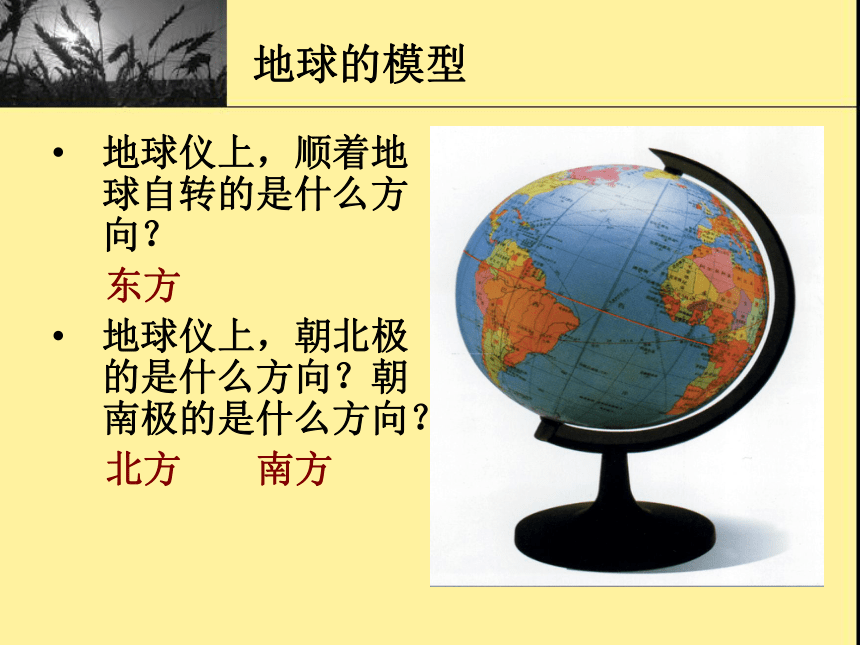 地球的模型

• 地球仪上，顺着地球自转的是什么方向？

东方

• 地球仪上，朝北极的是什么方向？朝南极的是什么方向？

北方　　南方